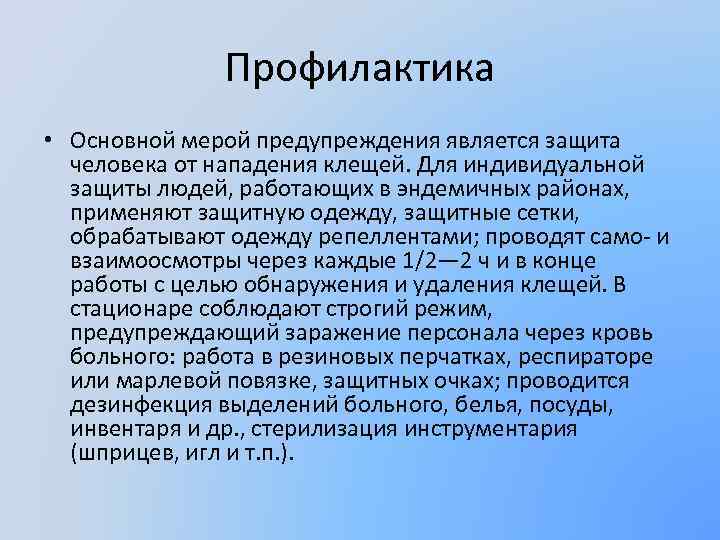 Профилактика

• Основной мерой предупреждения является защита человека от нападения клещей. Для индивидуальной защиты людей, работающих в эндемичных районах, применяют защитную одежду, защитные сетки, обрабатывают одежду репеллентами; проводят само- и взаимоосмотры через каждые 1/2—2 ч и в конце работы с целью обнаружения и удаления клещей. В стационаре соблюдают строгий режим, предупреждающий заражение персонала через кровь больного: работа в резиновых перчатках, респираторе или марлевой повязке, защитных очках; проводится дезинфекция выделений больного, белья, посуды, инвентаря и др., стерилизация инструментария (шприцев, игл и т.п.).